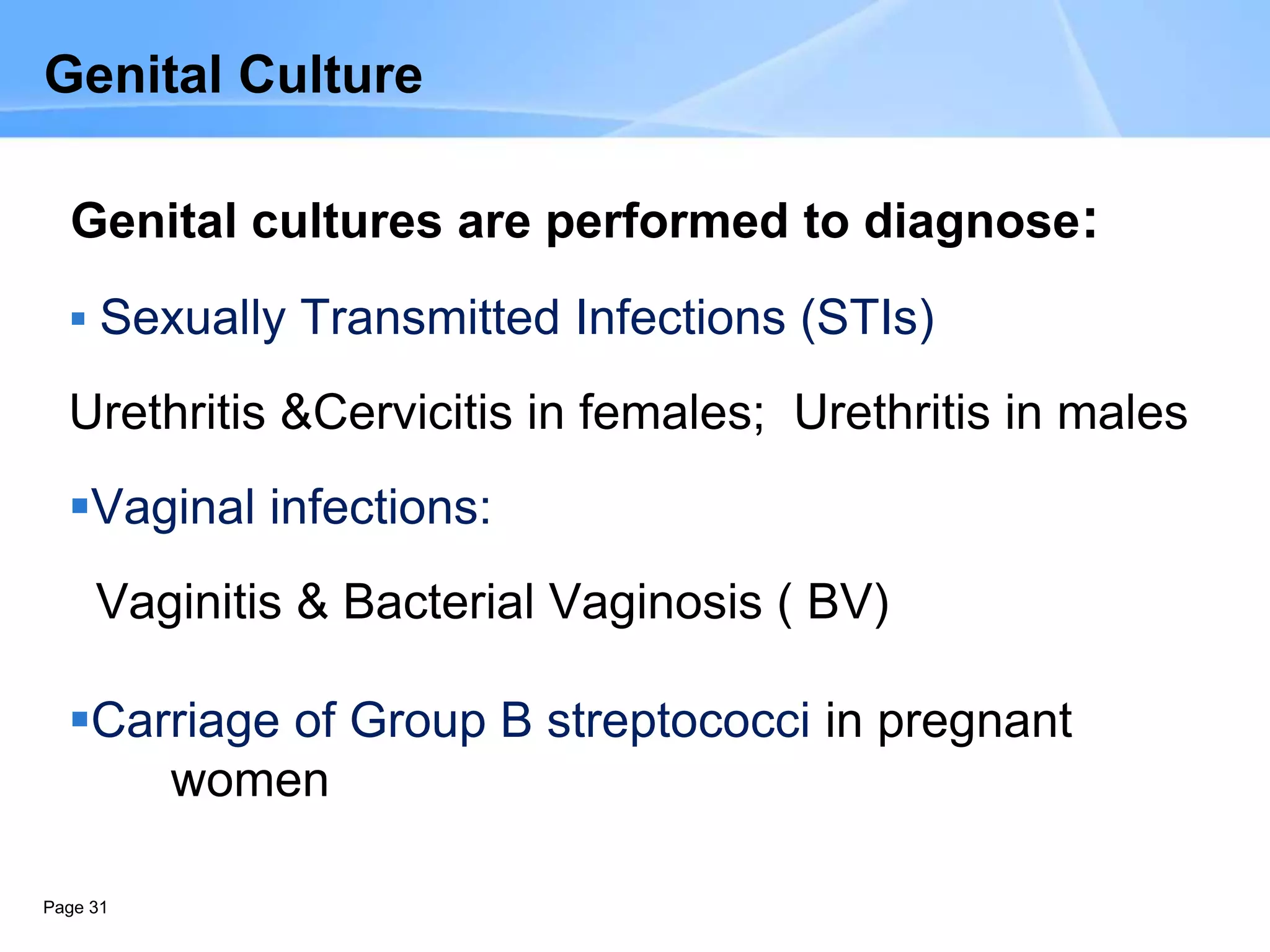 Genital Culture

Genital cultures are performed to diagnose:

▪ Sexually Transmitted Infections (STIs)

Urethritis &Cervicitis in females;  Urethritis in males

▪Vaginal infections:

Vaginitis & Bacterial Vaginosis ( BV)

▪Carriage of Group B streptococci in pregnant women

Page 31